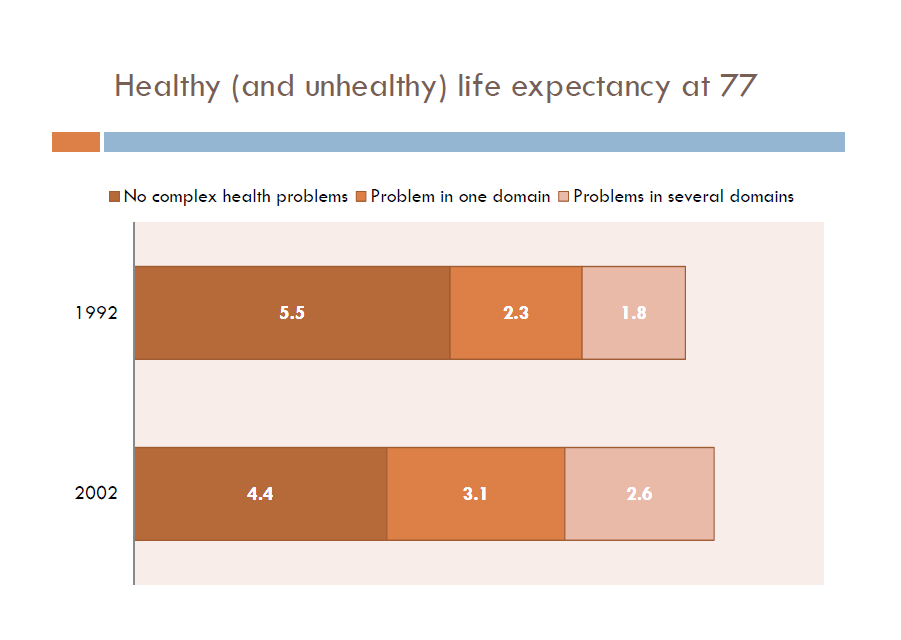 Healthy (and unhealthy) life expectancy at 77

No complex health problems Problem in one domain Problems in several domains

1992
5.5
2.3
1.8

2002
4.4
3.1
2.6